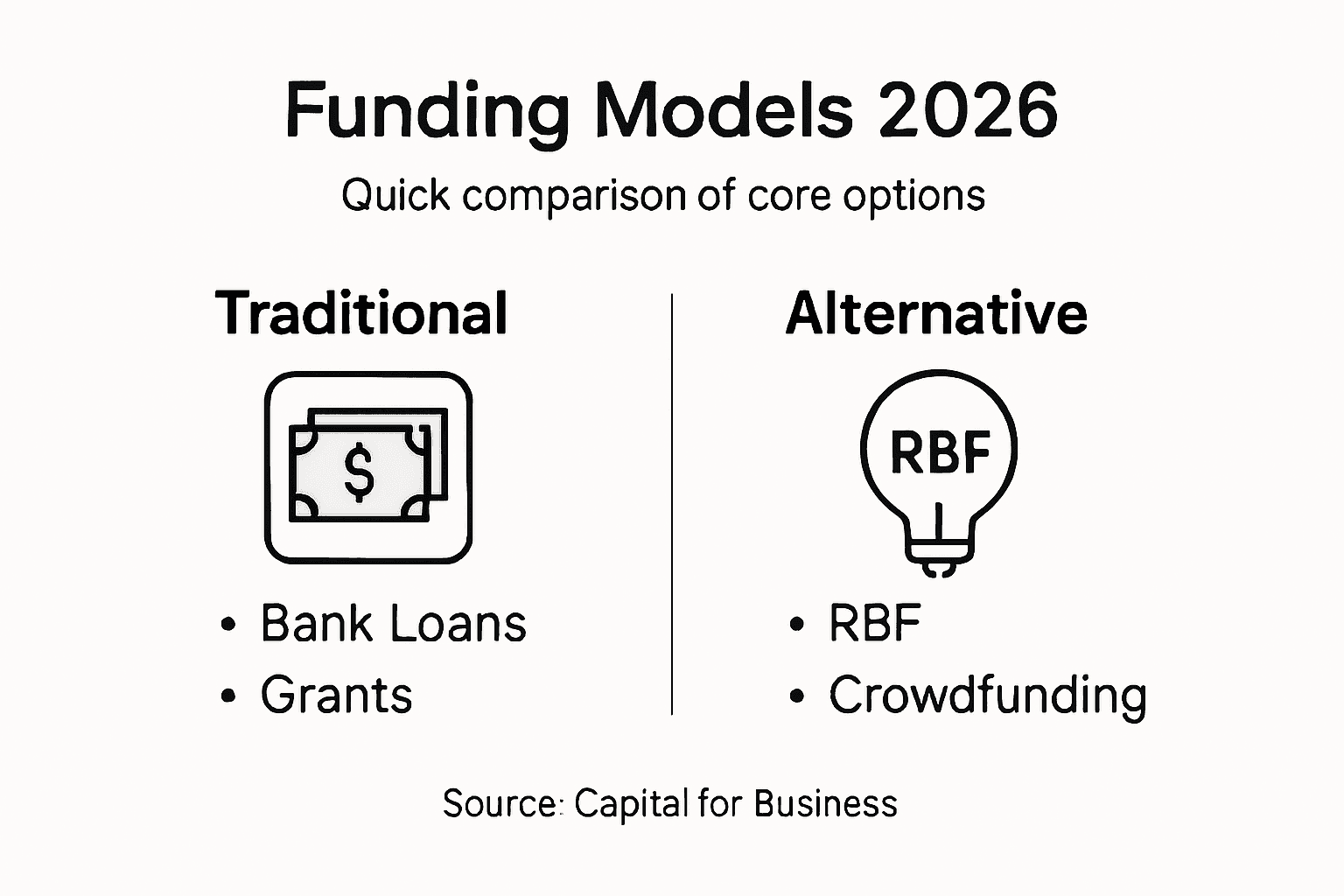 Funding Models 2026

Quick comparison of core options

Traditional

$

• Bank Loans
• Grants

Alternative

RBF

• RBF
• Crowdfunding

Source: Capital for Business